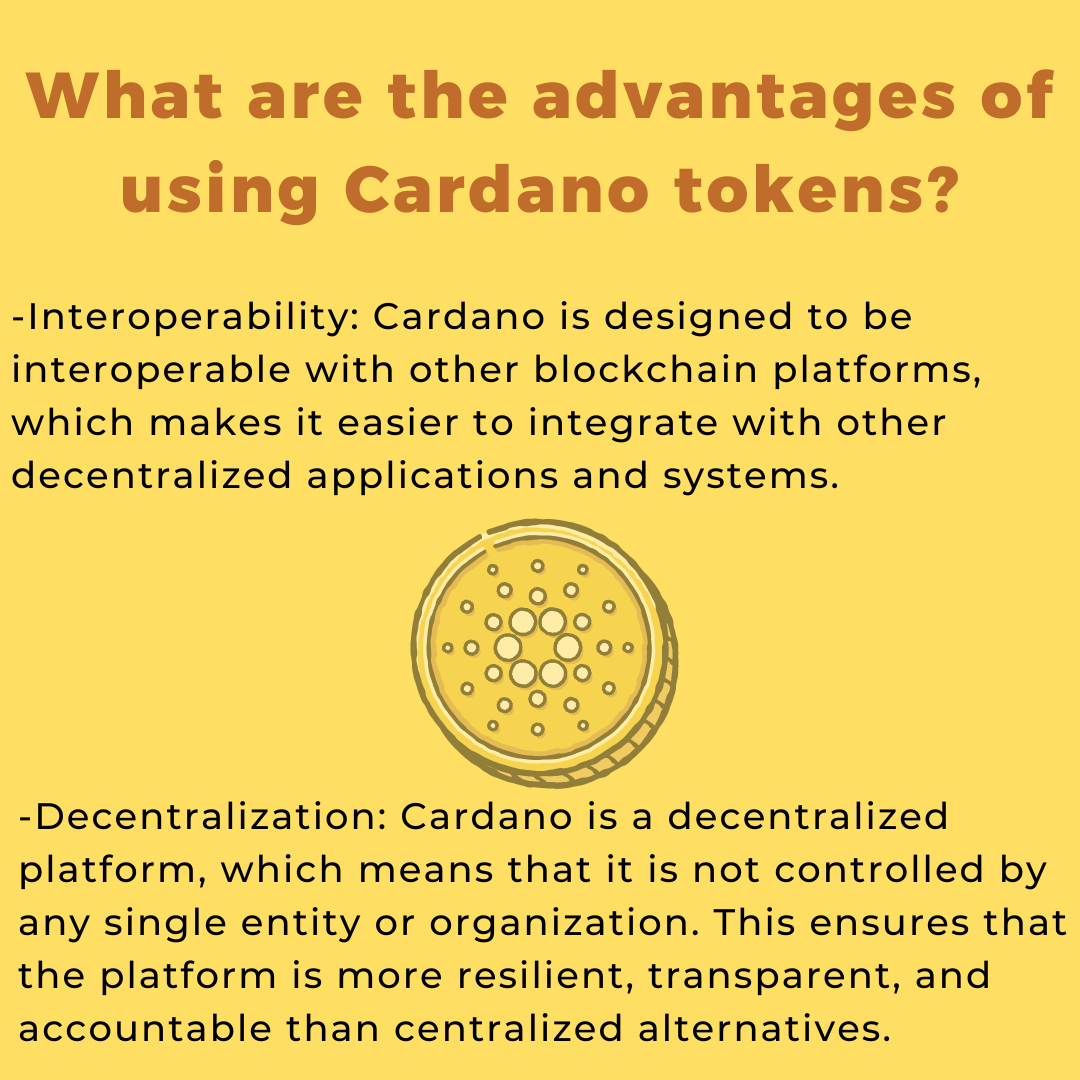 What are the advantages of using Cardano tokens?

-Interoperability: Cardano is designed to be interoperable with other blockchain platforms, which makes it easier to integrate with other decentralized applications and systems.

-Decentralization: Cardano is a decentralized platform, which means that it is not controlled by any single entity or organization. This ensures that the platform is more resilient, transparent, and accountable than centralized alternatives.